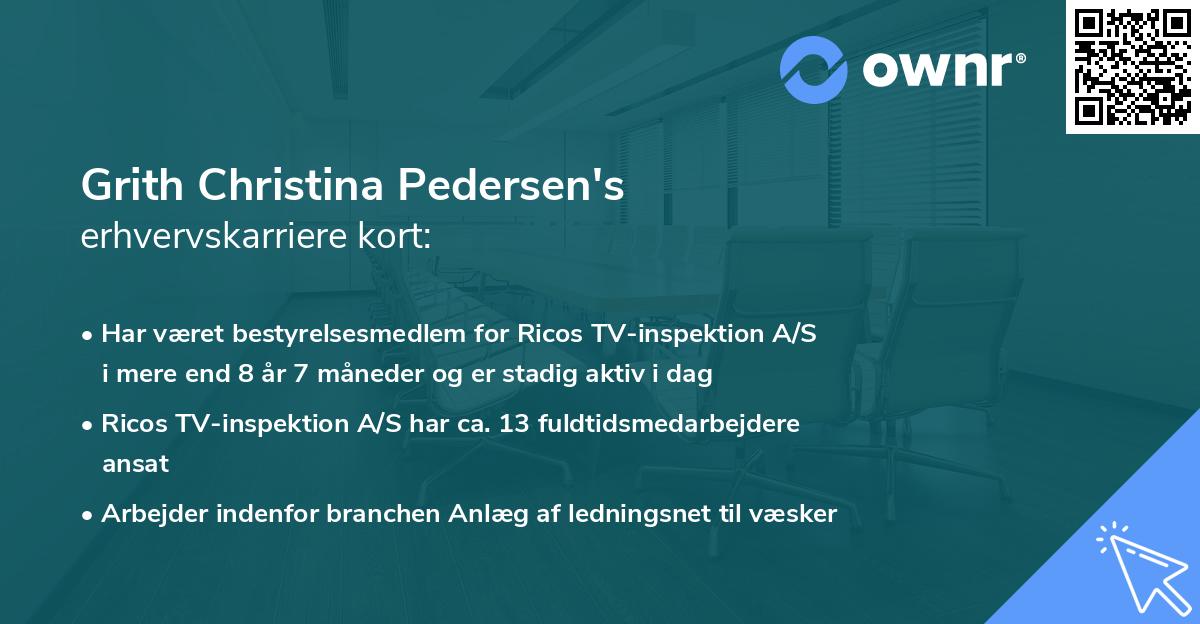 ownr®

Grith Christina Pedersen's
erhvervskarriere kort:

• Har været bestyrelsesmedlem for Ricos TV-inspektion A/S i mere end 8 år 7 måneder og er stadig aktiv i dag

• Ricos TV-inspektion A/S har ca. 13 fuldtidsmedarbejdere ansat

• Arbejder indenfor branchen Anlæg af ledningsnet til væsker